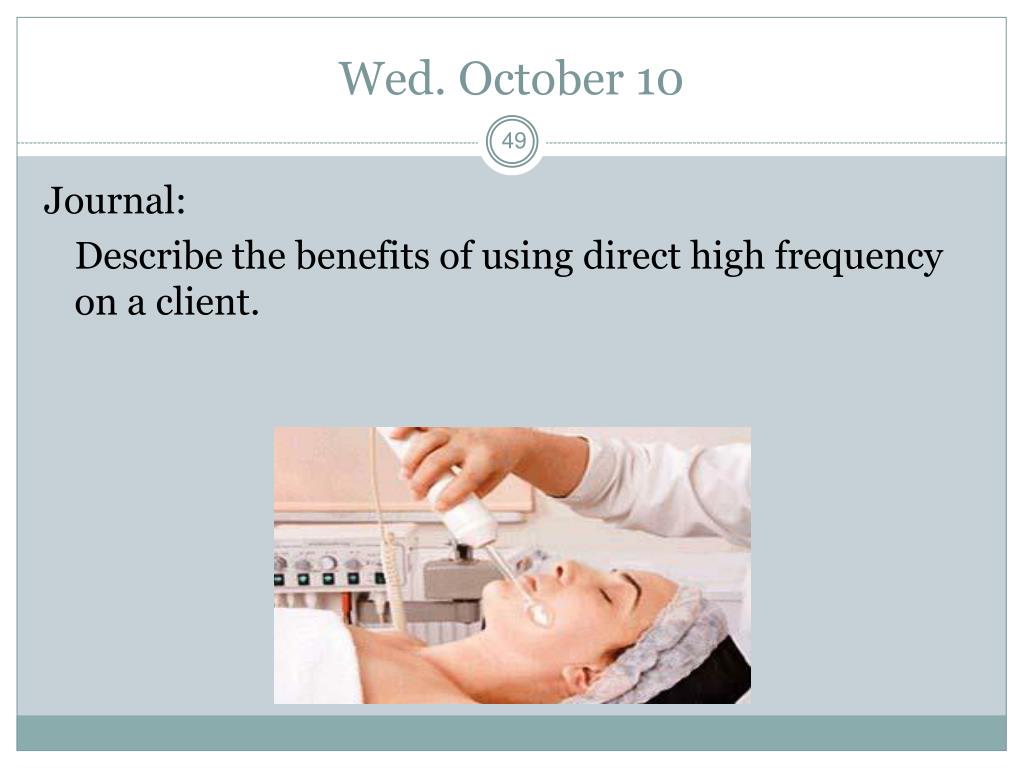 Wed. October 10

49

Journal:

Describe the benefits of using direct high frequency on a client.